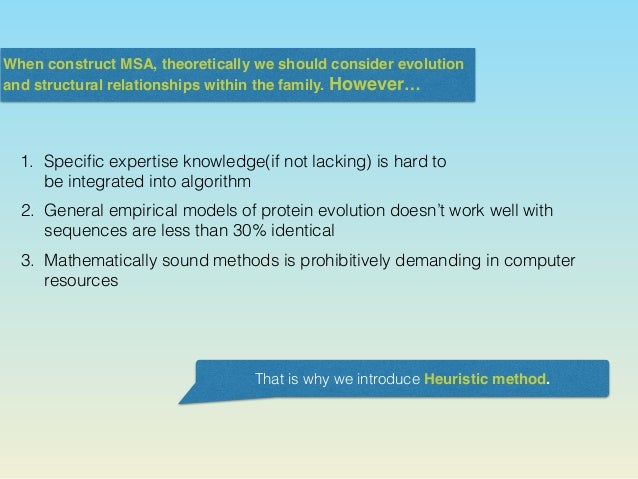 When construct MSA, theoretically we should consider evolution and structural relationships within the family. However…

1. Specific expertise knowledge(if not lacking) is hard to be integrated into algorithm
2. General empirical models of protein evolution doesn't work well with sequences are less than 30% identical
3. Mathematically sound methods is prohibitively demanding in computer resources

That is why we introduce Heuristic method.